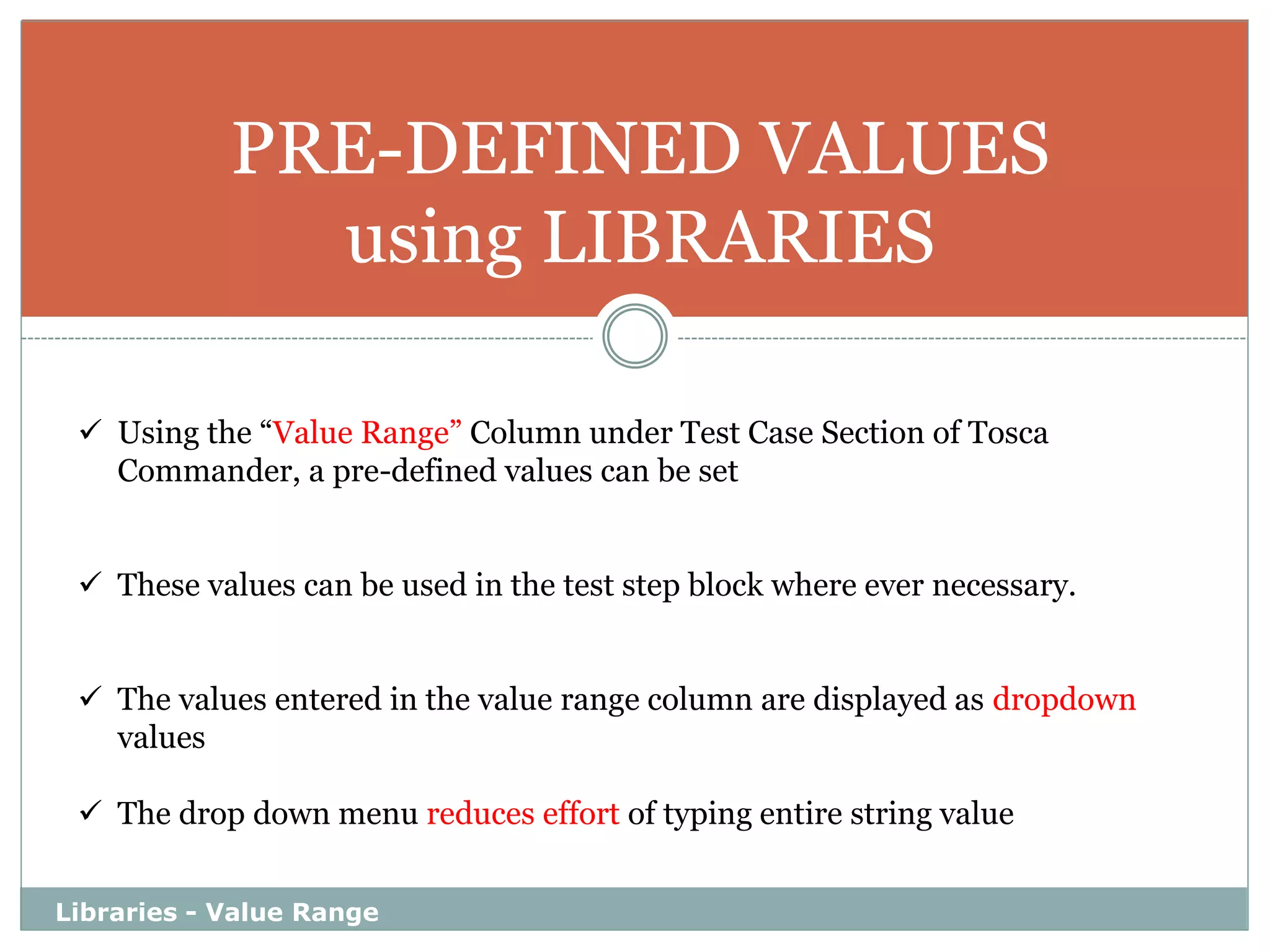 PRE-DEFINED VALUES using LIBRARIES

✓ Using the “Value Range” Column under Test Case Section of Tosca Commander, a pre-defined values can be set

✓ These values can be used in the test step block where ever necessary.

✓ The values entered in the value range column are displayed as dropdown values

✓ The drop down menu reduces effort of typing entire string value

Libraries - Value Range